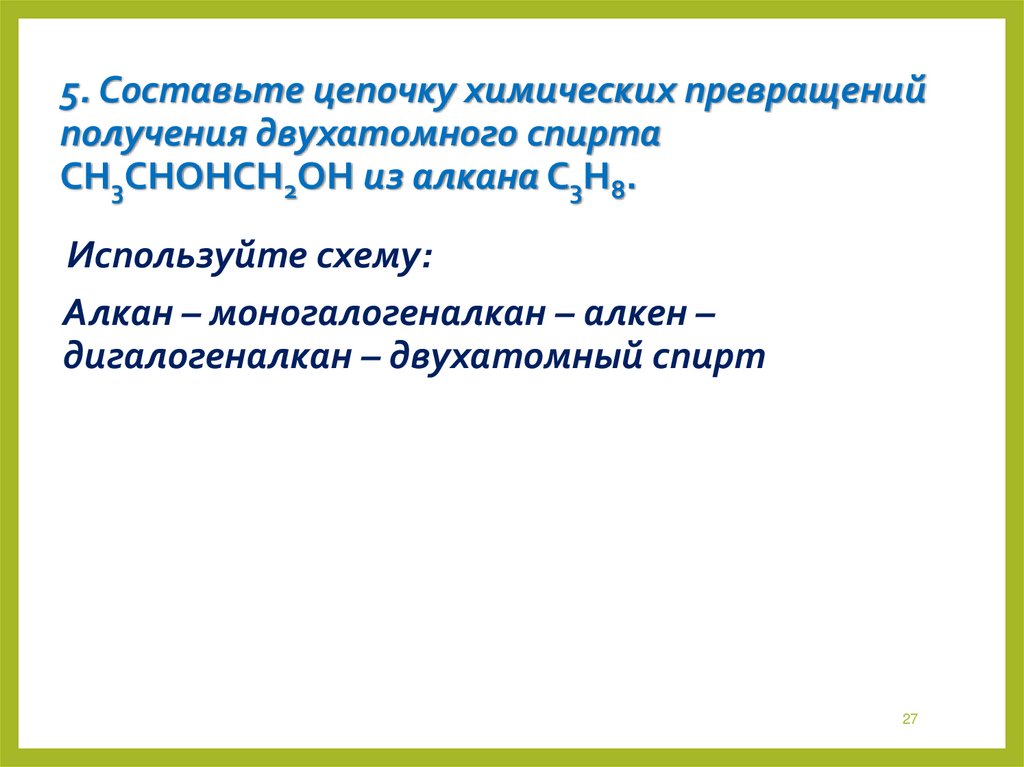 5. Составьте цепочку химических превращений получения двухатомного спирта $CH_3CHOHCH_2OH$ из алкана $C_3H_8$.

Используйте схему:

Алкан – моногалогеналкан – алкен – дигалогеналкан – двухатомный спирт

27